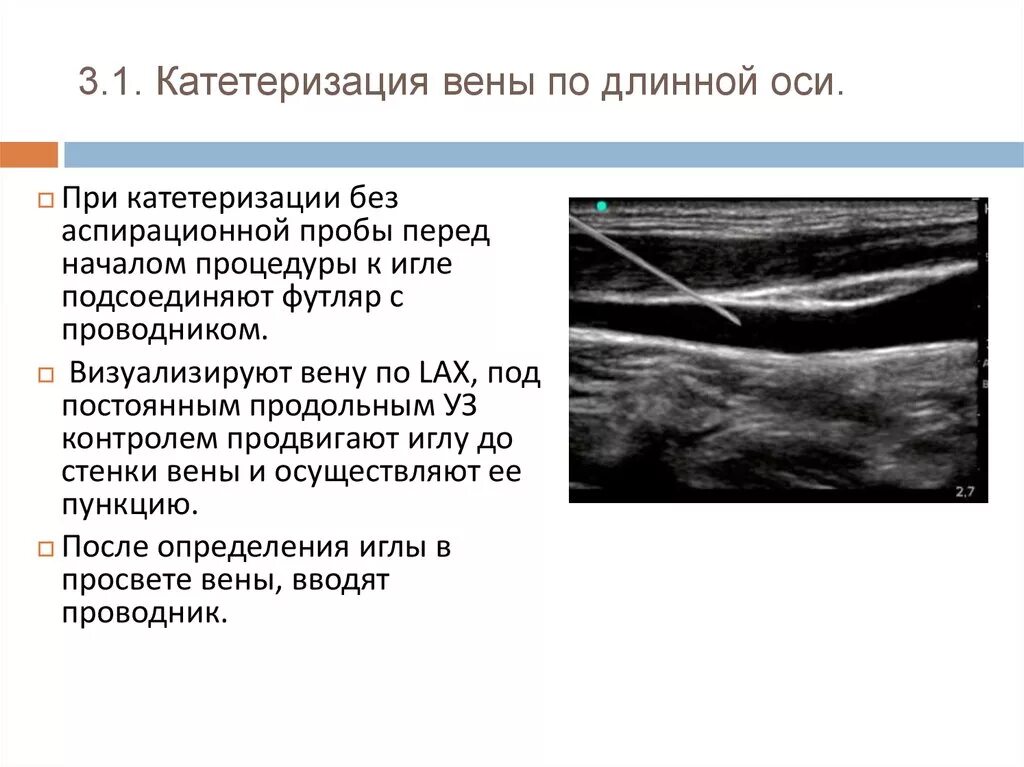 3.1. Катетеризация вены по длинной оси.

При катетеризации без аспирационной пробы перед началом процедуры к игле подсоединяют футляр с проводником.

Визуализируют вену по LAX, под постоянным продольным УЗ контролем продвигают иглу до стенки вены и осуществляют ее пункцию.

После определения иглы в просвете вены, вводят проводник.

2,7